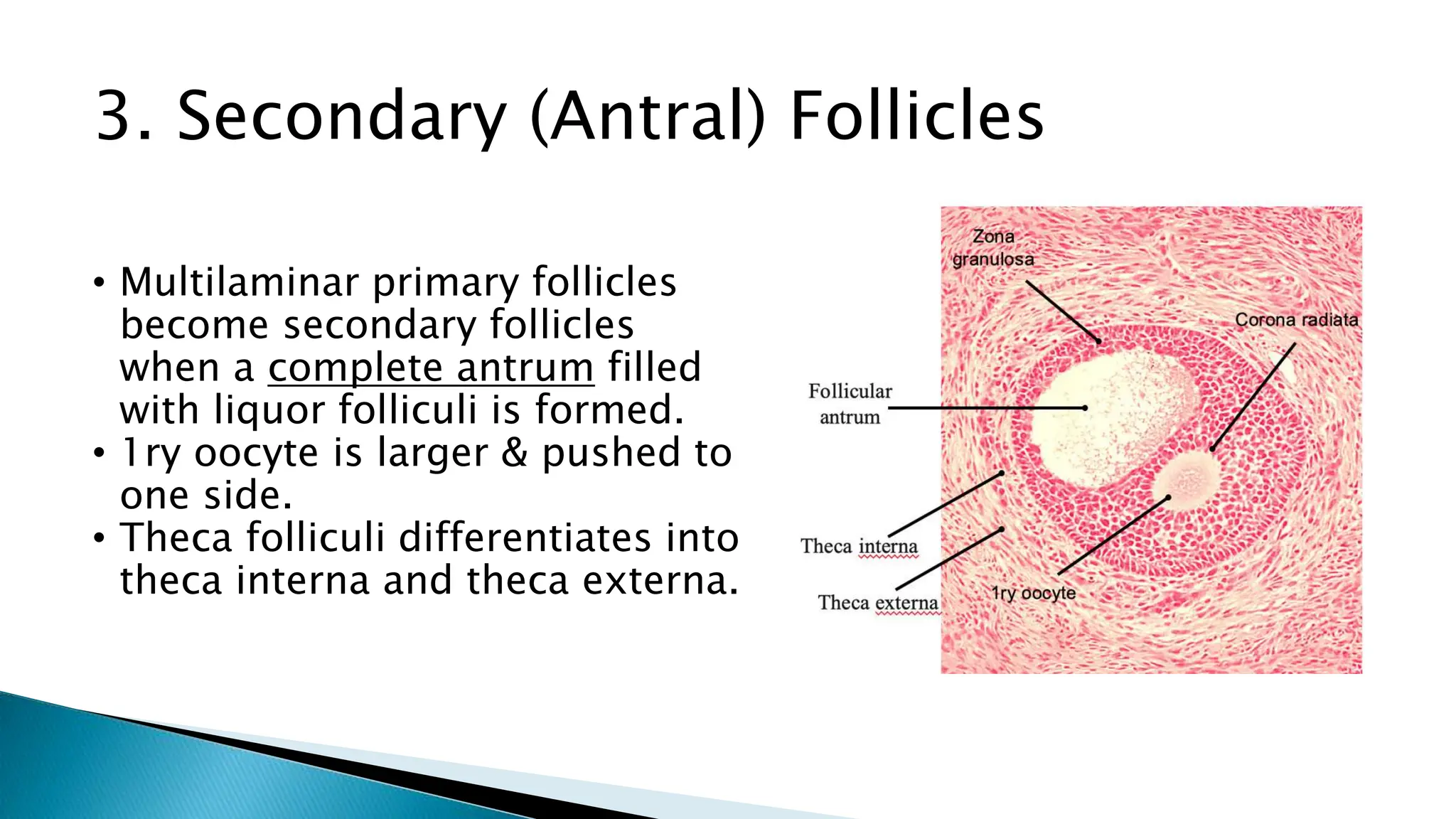 3. Secondary (Antral) Follicles

• Multilaminar primary follicles become secondary follicles when a complete antrum filled with liquor folliculi is formed.
• 1ry oocyte is larger & pushed to one side.
• Theca folliculi differentiates into theca interna and theca externa.

Zona granulosa

Corona radiata

Follicular antrum

Theca interna

Theca externa

1ry oocyte